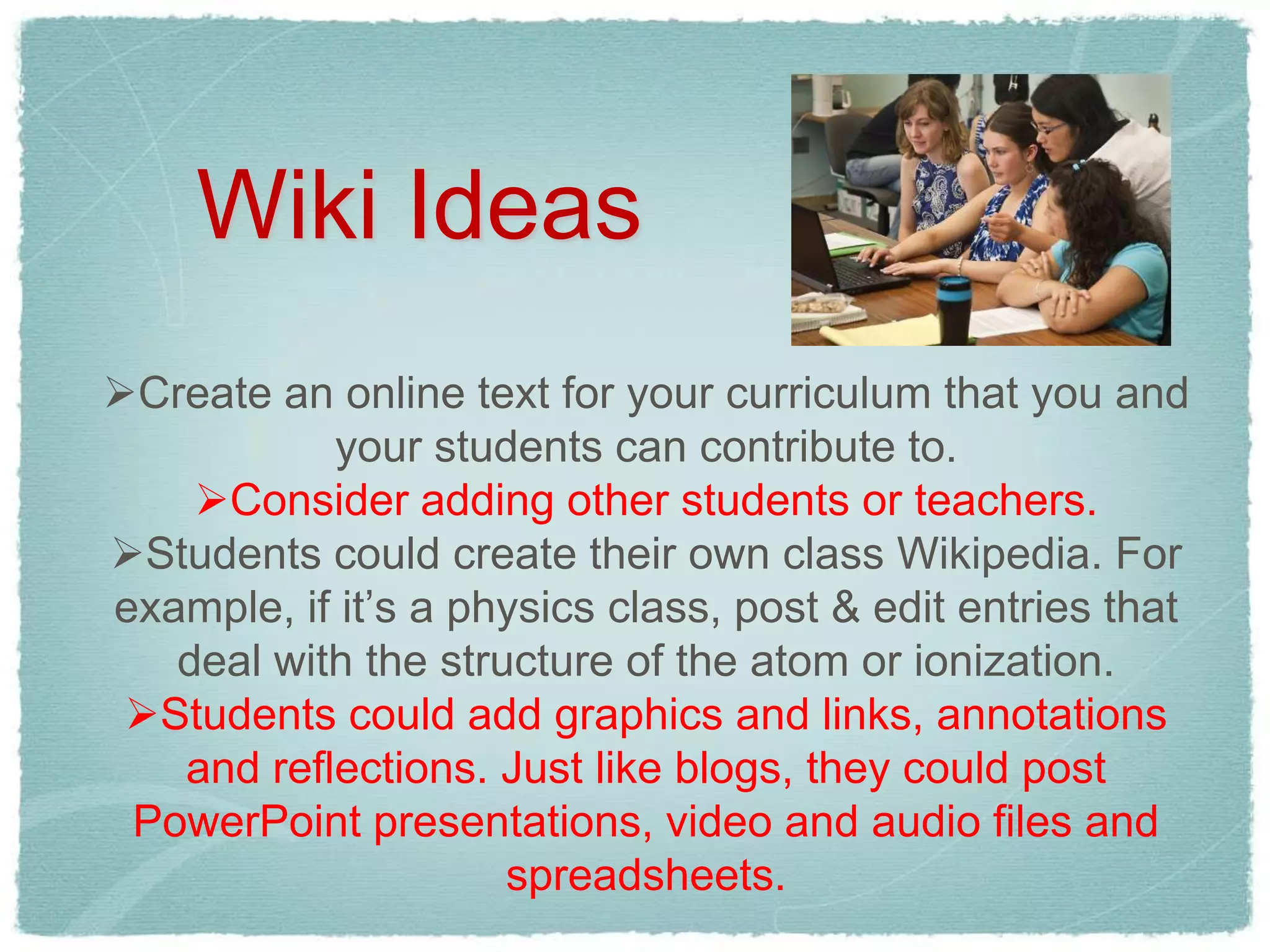 Wiki Ideas

➢Create an online text for your curriculum that you and your students can contribute to.

➢Consider adding other students or teachers.

➢Students could create their own class Wikipedia. For example, if it’s a physics class, post & edit entries that deal with the structure of the atom or ionization.

➢Students could add graphics and links, annotations and reflections. Just like blogs, they could post PowerPoint presentations, video and audio files and spreadsheets.